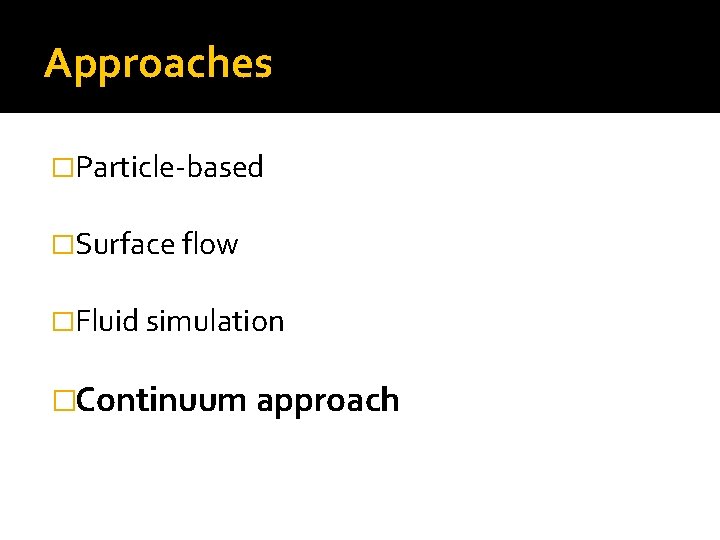 Approaches

□Particle-based

□Surface flow

□Fluid simulation

□Continuum approach